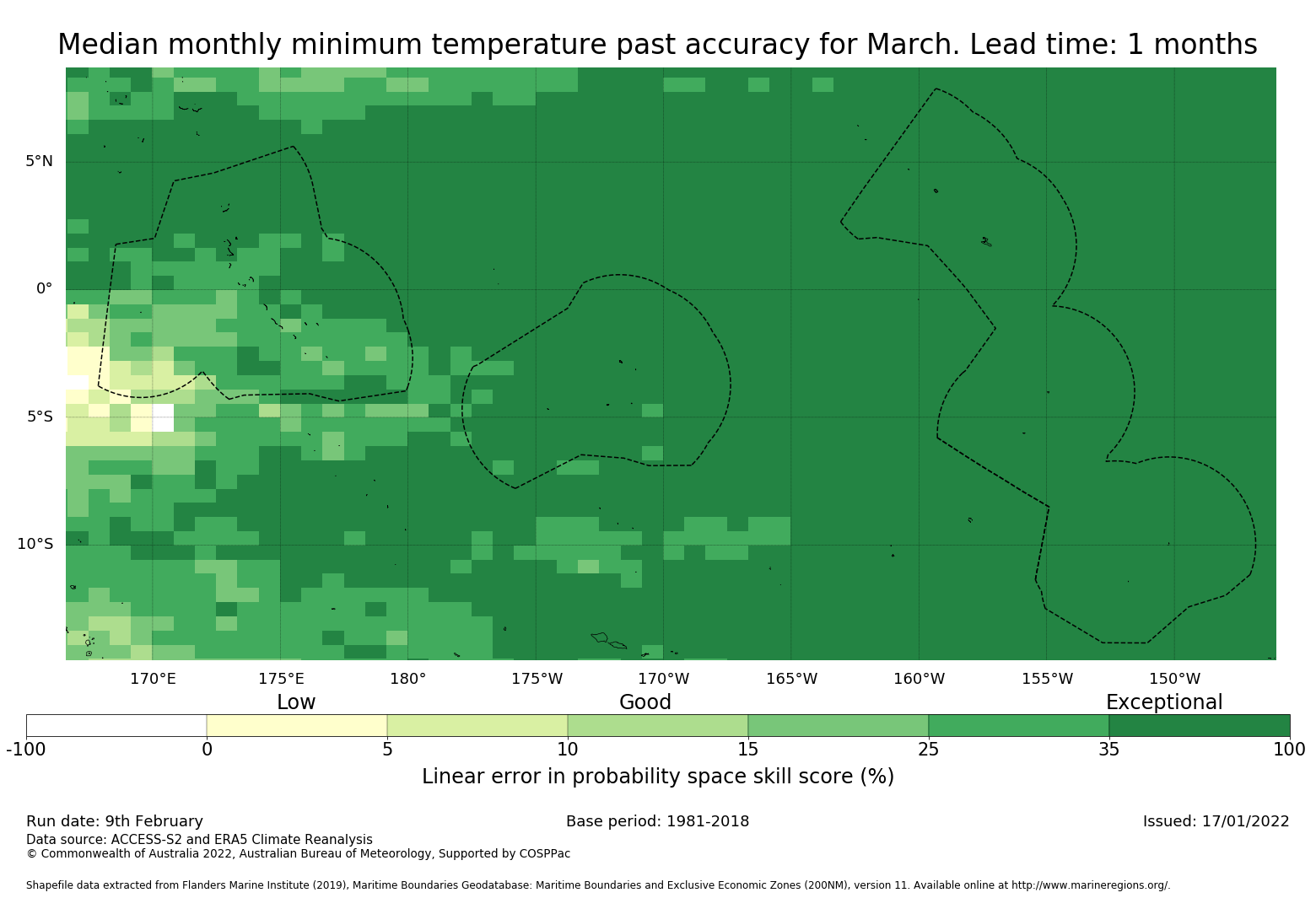 Median monthly minimum temperature past accuracy for March. Lead time: 1 months

5°N
0°
5°S
10°S

170°E 175°E 180° 175°W 170°W 165°W 160°W 155°W 150°W

Low Good Exceptional

-100 0 5 10 15 25 35 100

Linear error in probability space skill score (%)

Run date: 9th February
Base period: 1981-2018
Issued: 17/01/2022
Data source: ACCESS-S2 and ERA5 Climate Reanalysis
© Commonwealth of Australia 2022, Australian Bureau of Meteorology, Supported by COSPPac

Shapefile data extracted from Flanders Marine Institute (2019), Maritime Boundaries Geodatabase: Maritime Boundaries and Exclusive Economic Zones (200NM), version 11. Available online at http://www.marineregions.org/.